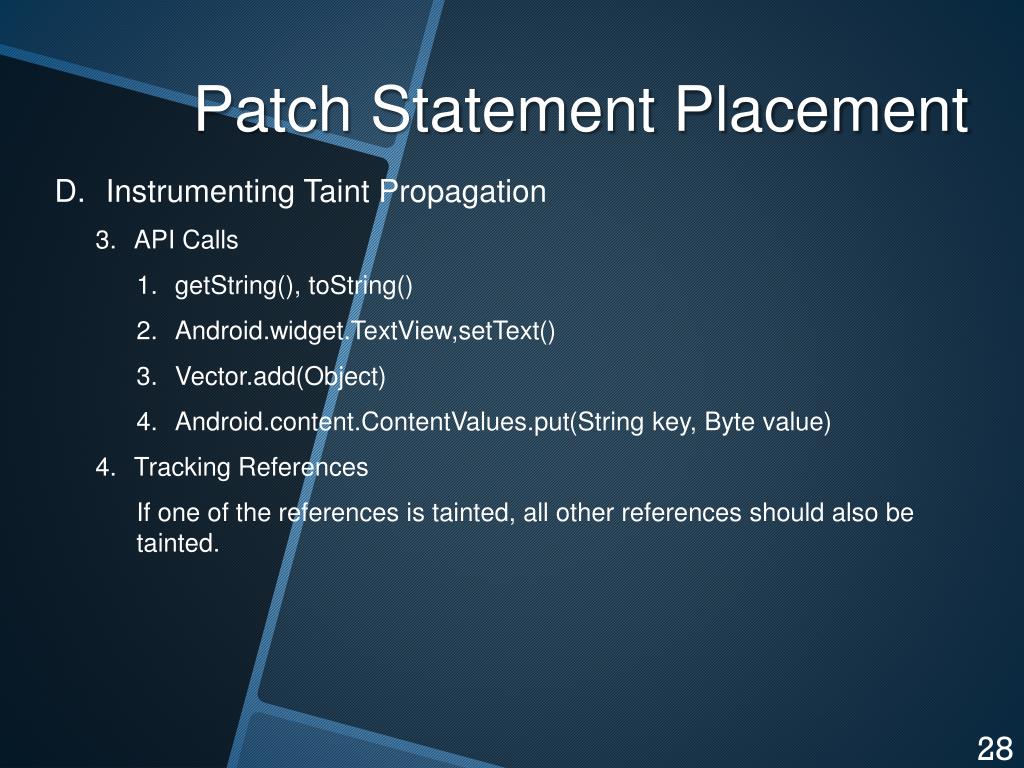 Patch Statement Placement

D. Instrumenting Taint Propagation

3. API Calls

1. getString(), toString()

2. Android.widget.TextView,setText()

3. Vector.add(Object)

4. Android.content.ContentValues.put(String key, Byte value)

4. Tracking References

If one of the references is tainted, all other references should also be tainted.

28